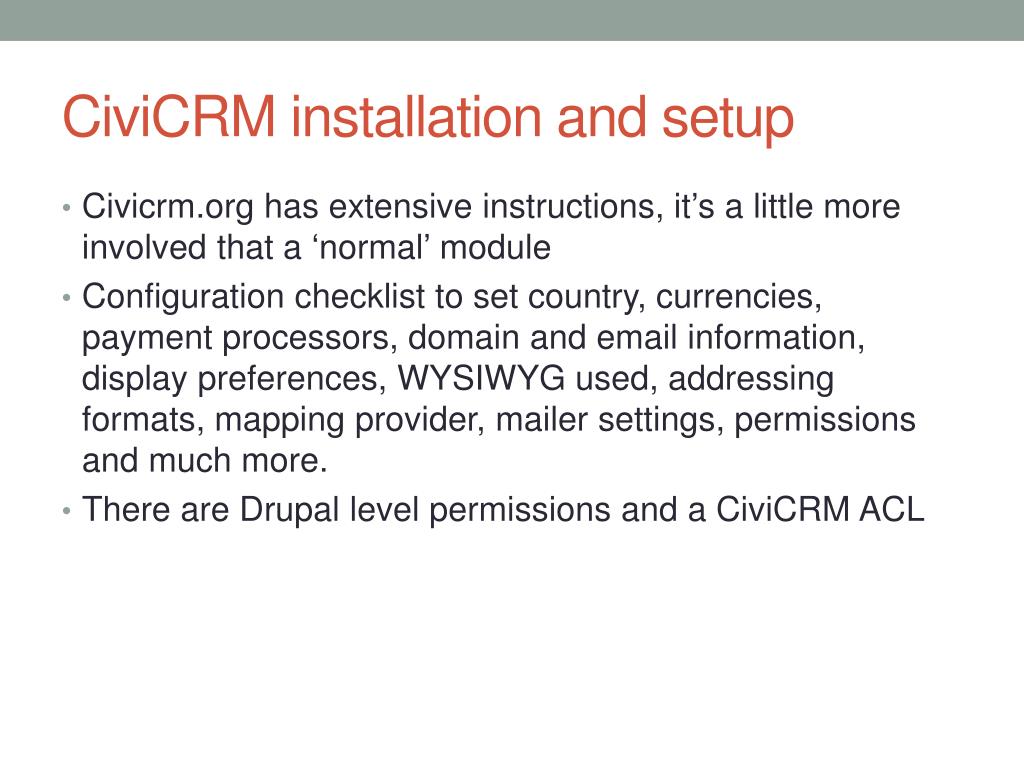 CiviCRM installation and setup

• Civicrm.org has extensive instructions, it’s a little more involved that a ‘normal’ module
• Configuration checklist to set country, currencies, payment processors, domain and email information, display preferences, WYSIWYG used, addressing formats, mapping provider, mailer settings, permissions and much more.
• There are Drupal level permissions and a CiviCRM ACL